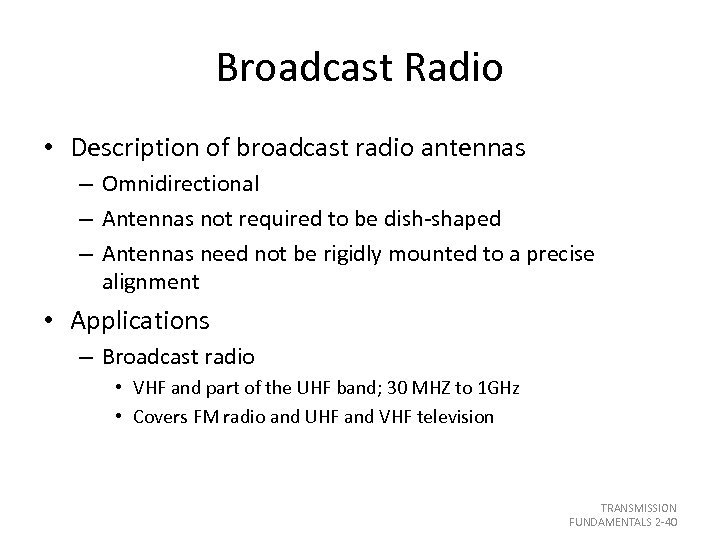 Broadcast Radio

• Description of broadcast radio antennas
– Omnidirectional
– Antennas not required to be dish-shaped
– Antennas need not be rigidly mounted to a precise alignment

• Applications
– Broadcast radio
• VHF and part of the UHF band; 30 MHZ to 1GHz
• Covers FM radio and UHF and VHF television

TRANSMISSION FUNDAMENTALS 2-40